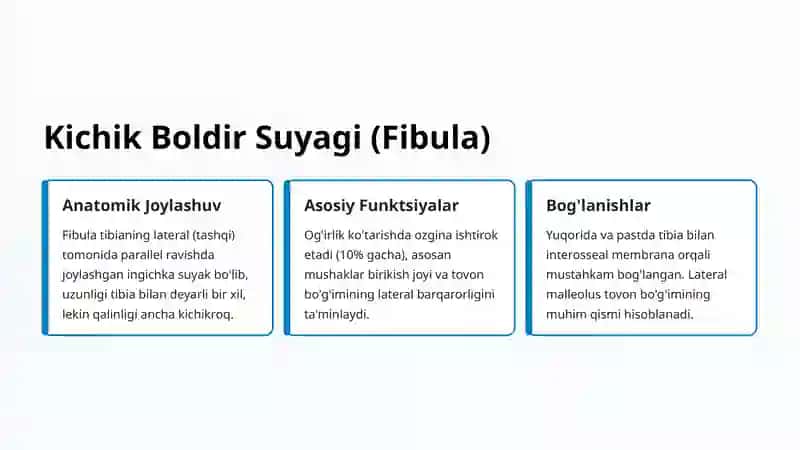 Kichik Boldir Suyagi (Fibula)

Anatomik Joylashuv

Fibula tibianing lateral (tashqi) tomonida parallel ravishda joylashgan ingichka suyak bo'lib, uzunligi tibia bilan deyarli bir xil, lekin qalinligi ancha kichikroq.

Asosiy Funktsiyalar

Og'irlik ko'tarishda ozgina ishtirok etadi (10% gacha), asosan mushaklar birikish joyi va tovon bo'g'imining lateral barqarorligini ta'minlaydi.

Bog'lanishlar

Yuqorida va pastda tibia bilan interosseal membrana orqali mustahkam bog'langan. Lateral malleolus tovon bo'g'imining muhim qismi hisoblanadi.